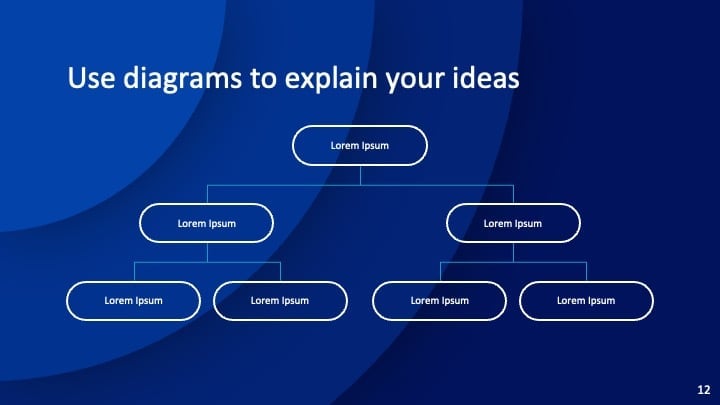 Use diagrams to explain your ideas

Lorem Ipsum

Lorem Ipsum

Lorem Ipsum

Lorem Ipsum

Lorem Ipsum

Lorem Ipsum

Lorem Ipsum

12